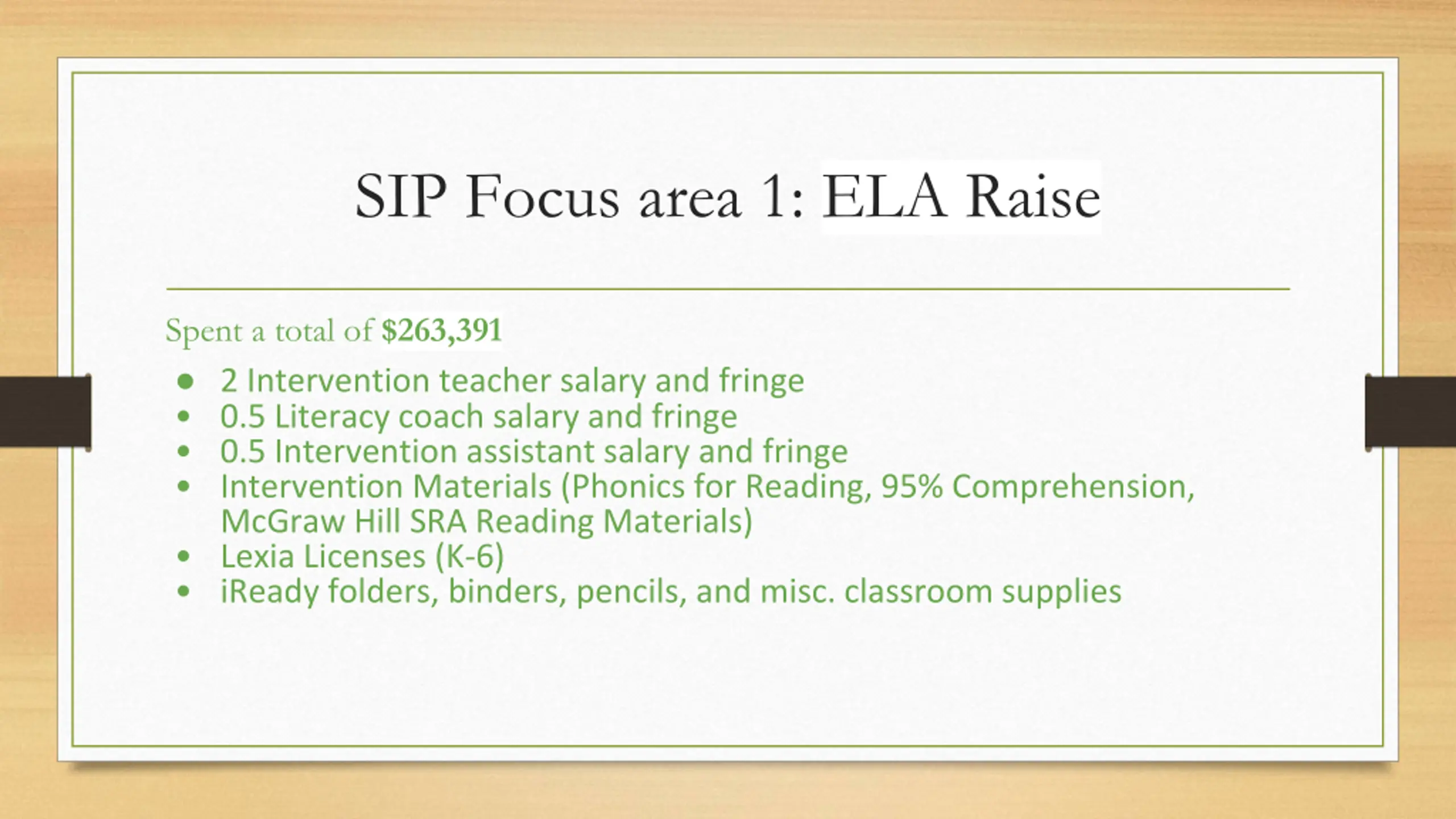 SIP Focus area 1: ELA Raise

Spent a total of $263,391

- 2 Intervention teacher salary and fringe
- 0.5 Literacy coach salary and fringe
- 0.5 Intervention assistant salary and fringe
- Intervention Materials (Phonics for Reading, 95% Comprehension, McGraw Hill SRA Reading Materials)
- Lexia Licenses (K-6)
- iReady folders, binders, pencils, and misc. classroom supplies